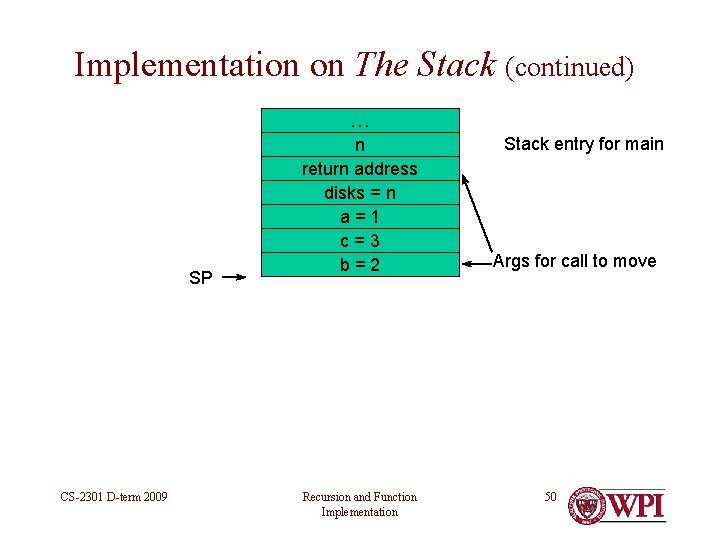 Implementation on The Stack (continued)

…
n
return address
disks = n
a = 1
c = 3
b = 2

Stack entry for main

Args for call to move

SP

CS-2301 D-term 2009

Recursion and Function Implementation

50

WPI